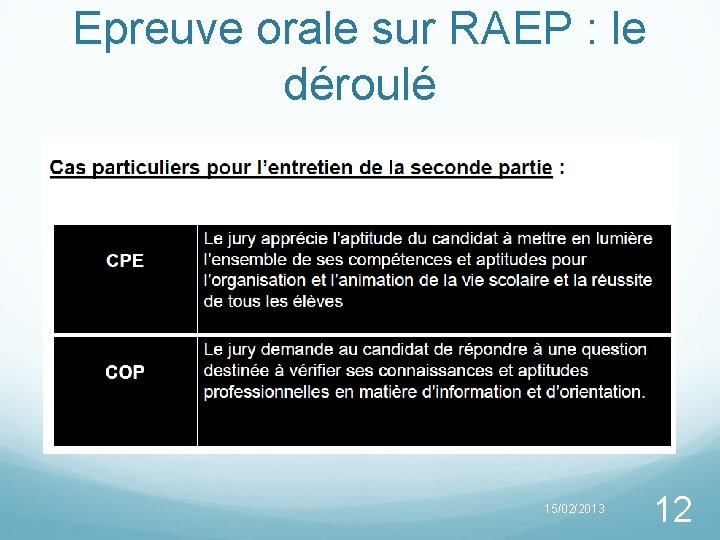 Epreuve orale sur RAEP : le déroulé

Cas particuliers pour l'entretien de la seconde partie :

| CPE | Le jury apprécie l'aptitude du candidat à mettre en lumière l'ensemble de ses compétences et aptitudes pour l'organisation et l'animation de la vie scolaire et la réussite de tous les élèves |
|---|---|
| COP | Le jury demande au candidat de répondre à une question destinée à vérifier ses connaissances et aptitudes professionnelles en matière d'information et d'orientation. |

15/02/2013

12